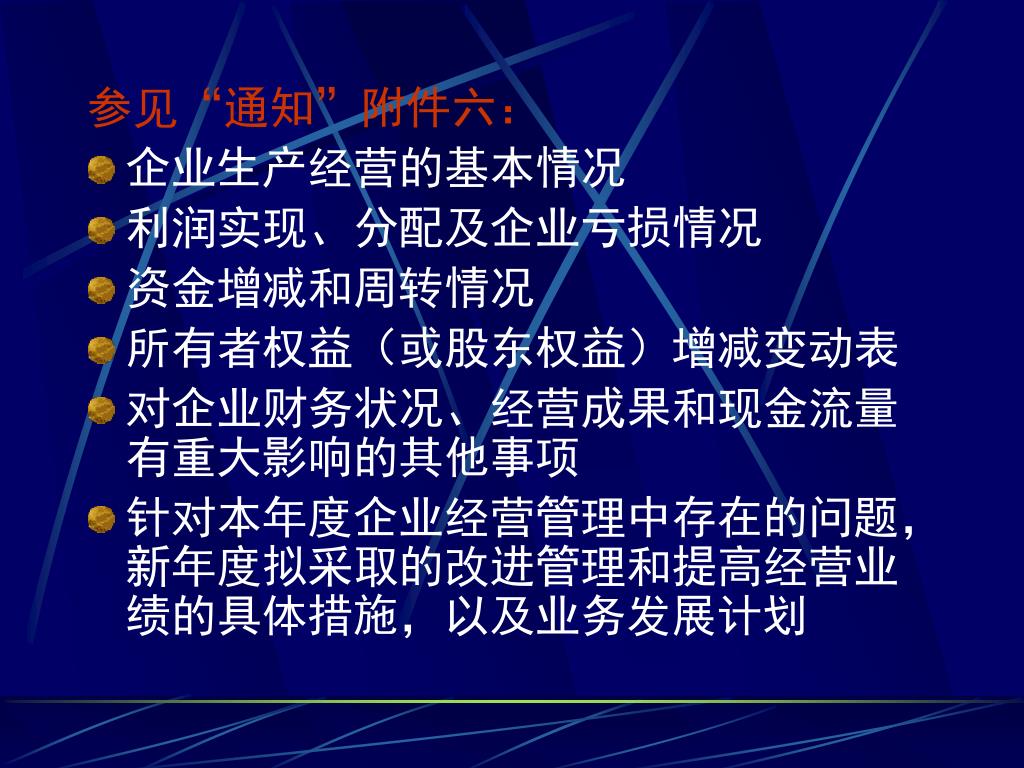 参见“通知”附件六：

企业生产经营的基本情况

利润实现、分配及企业亏损情况

资金增减和周转情况

所有者权益（或股东权益）增减变动表

对企业财务状况、经营成果和现金流量有重大影响的其他事项

针对本年度企业经营管理中存在的问题，新年度拟采取的改进管理和提高经营业绩的具体措施，以及业务发展计划